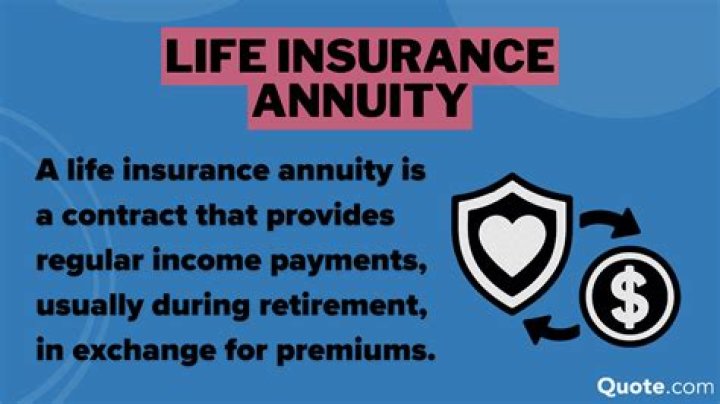 LIFE INSURANCE ANNUITY

A life insurance annuity is a contract that provides regular income payments, usually during retirement, in exchange for premiums.

$

Quote.com